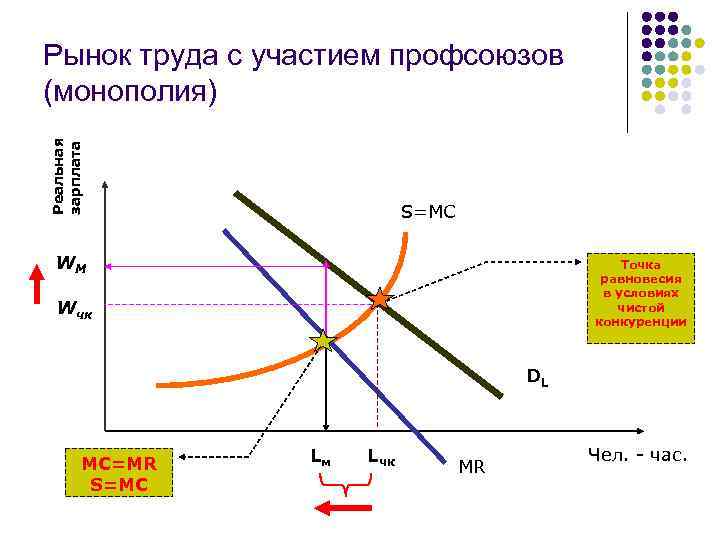 Рынок труда с участием профсоюзов (монополия)

Реальная зарплата

S=MC

$W_М$

$W_{чк}$

Точка равновесия в условиях чистой конкуренции

$D_L$

MC=MR
S=MC

$L_м$

$L_{чк}$

MR

Чел. - час.